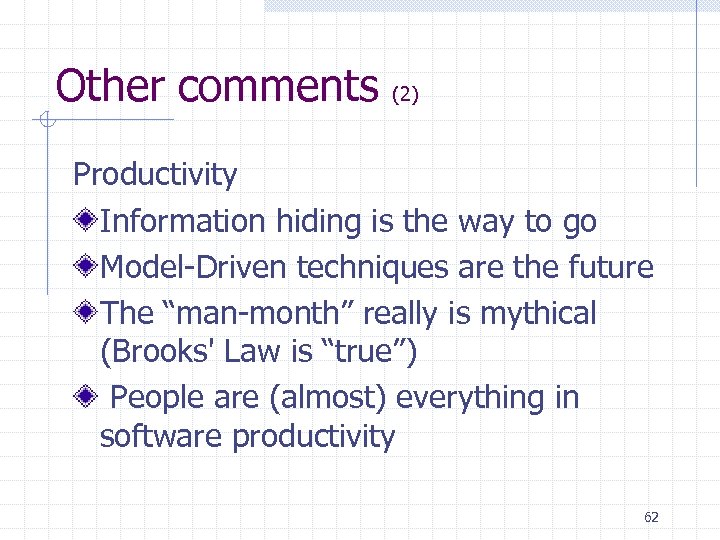 Other comments (2)

Productivity

Information hiding is the way to go

Model-Driven techniques are the future

The “man-month” really is mythical (Brooks' Law is “true”)

People are (almost) everything in software productivity

62